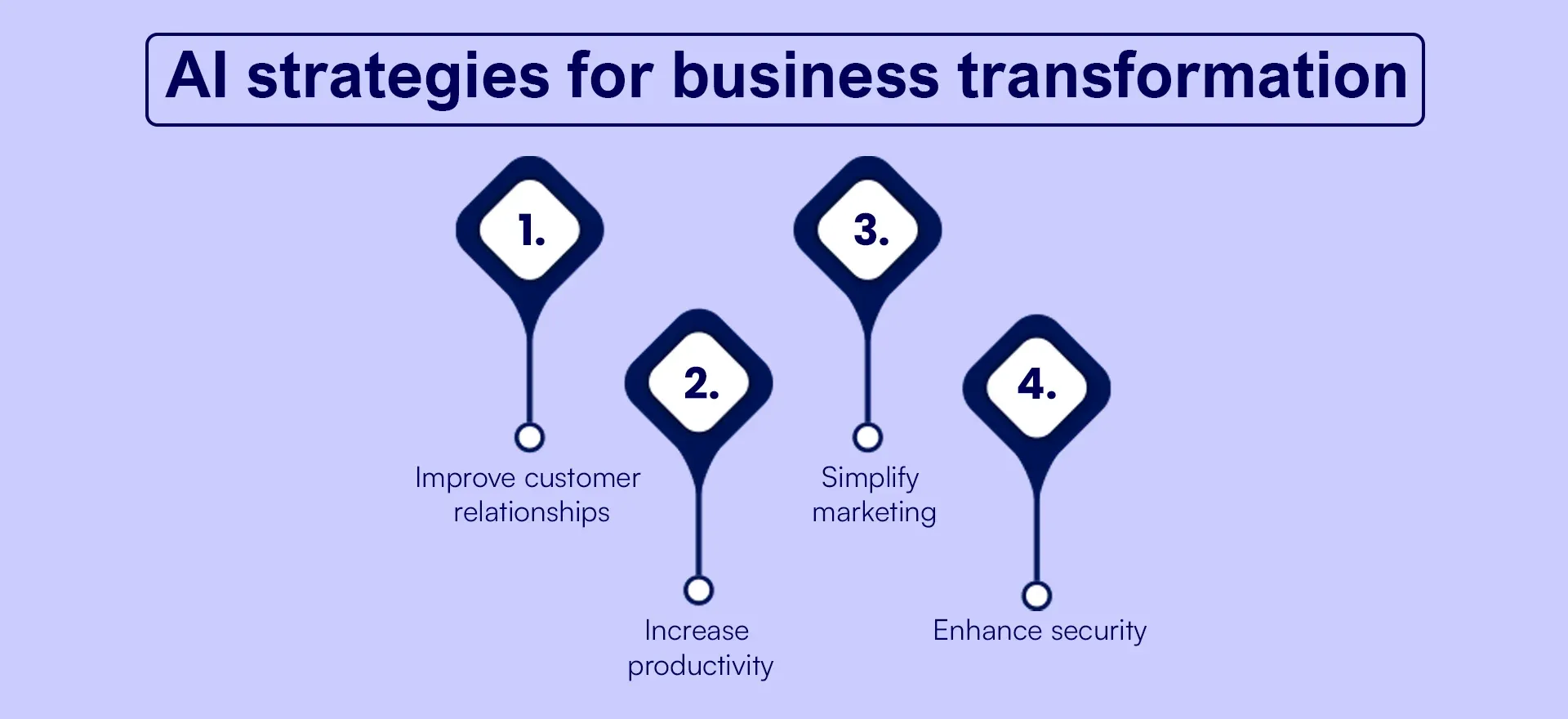 AI strategies for business transformation

1.

Improve customer relationships

2.

Increase productivity

3.

Simplify marketing

4.

Enhance security